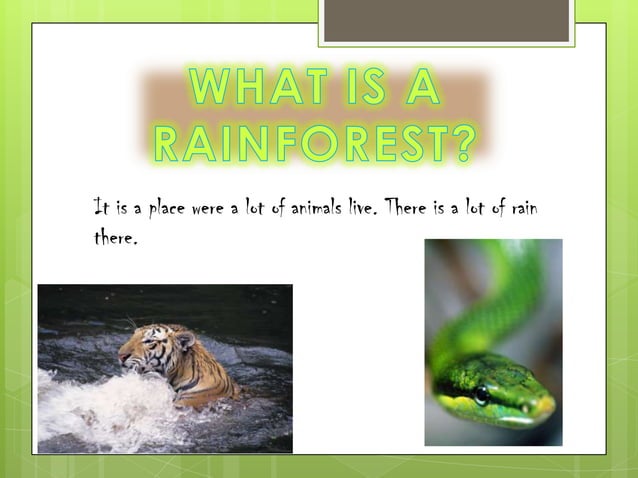 WHAT IS A RAINFOREST?

It is a place were a lot of animals live. There is a lot of rain there.